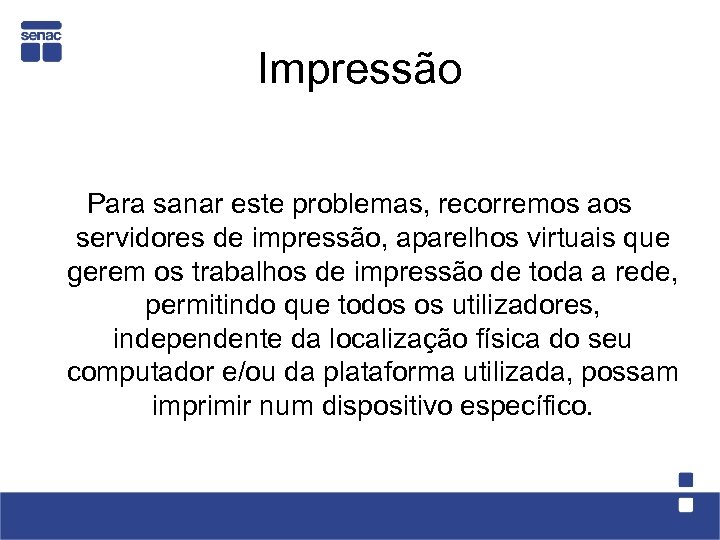 senac

Impressão

Para sanar este problemas, recorremos aos servidores de impressão, aparelhos virtuais que gerem os trabalhos de impressão de toda a rede, permitindo que todos os utilizadores, independente da localização física do seu computador e/ou da plataforma utilizada, possam imprimir num dispositivo específico.